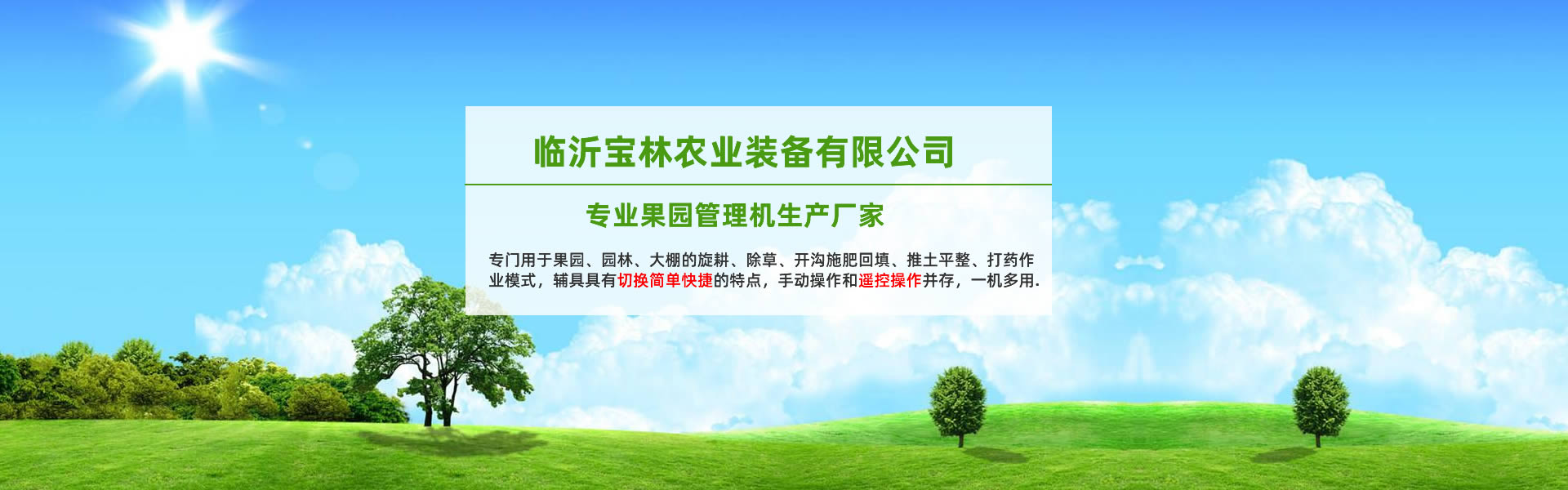 临沂宝林农业装备有限公司

专业果园管理机生产厂家

专门用于果园、园林、大棚的旋耕、除草、开沟施肥回填、推土平整、打药作业模式，辅具具有切换简单快捷的特点，手动操作和遥控操作并存，一机多用.